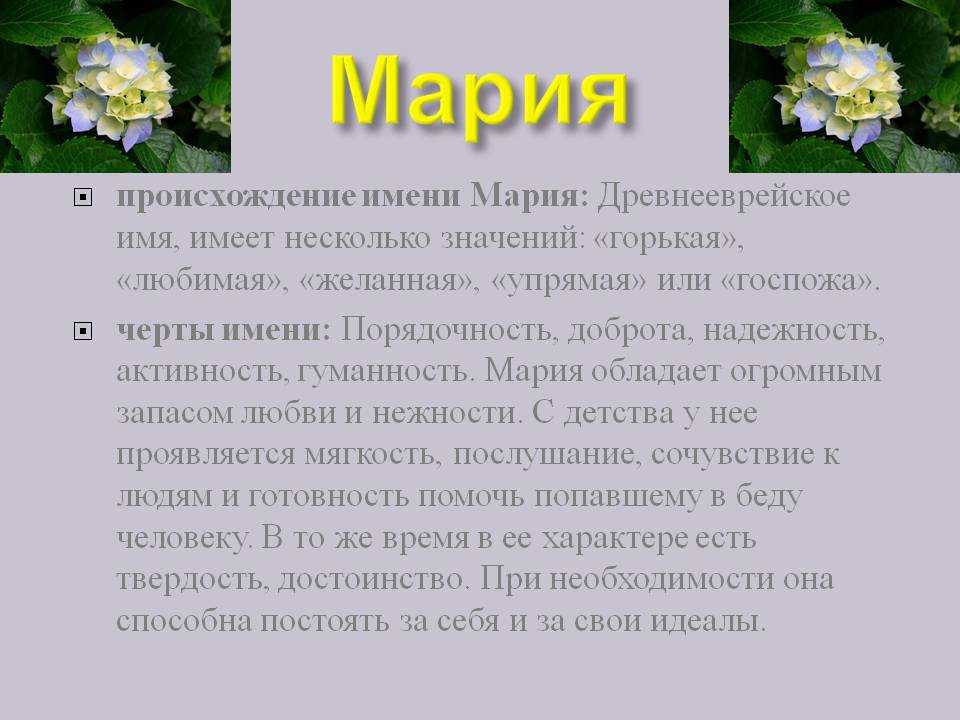 Мария

происхождение имени Мария: Древнееврейское имя, имеет несколько значений: «горькая», «любимая», «желанная», «упрямая» или «госпожа».

черты имени: Порядочность, доброта, надежность, активность, гуманность. Мария обладает огромным запасом любви и нежности. С детства у нее проявляется мягкость, послушание, сочувствие к людям и готовность помочь попавшему в беду человеку. В то же время в ее характере есть твердость, достоинство. При необходимости она способна постоять за себя и за свои идеалы.